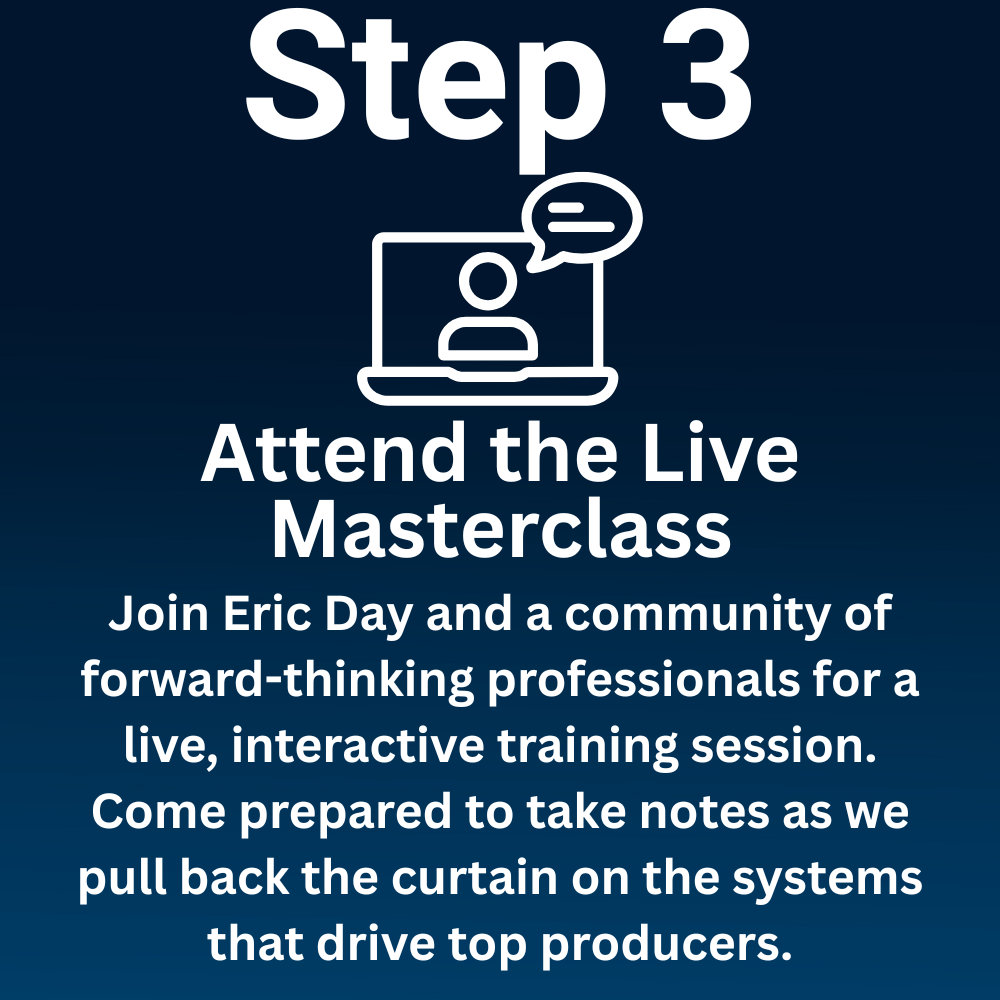 Step 3

Attend the Live Masterclass

Join Eric Day and a community of forward-thinking professionals for a live, interactive training session. Come prepared to take notes as we pull back the curtain on the systems that drive top producers.